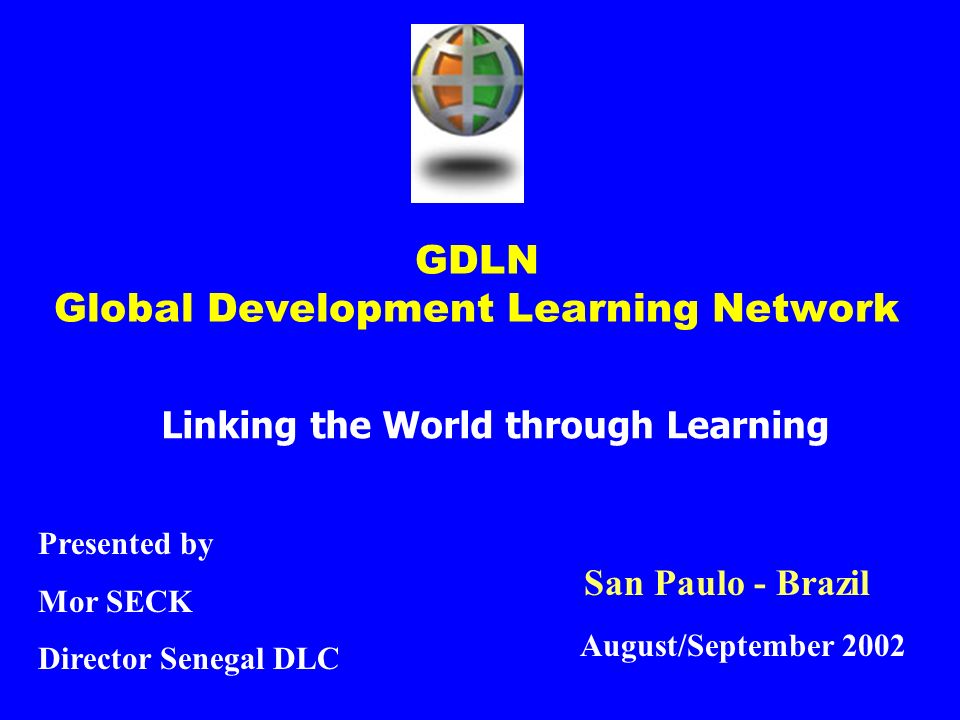 GDLN
Global Development Learning Network

Linking the World through Learning

Presented by
Mor SECK
Director Senegal DLC

San Paulo - Brazil
August/September 2002